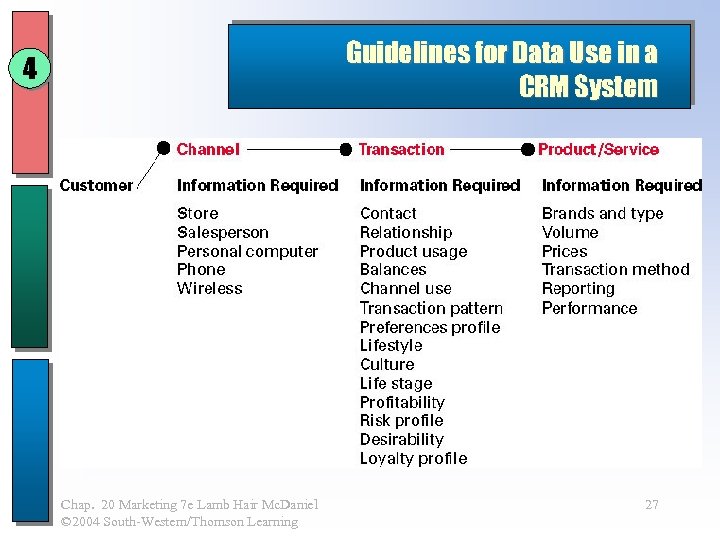 4

Guidelines for Data Use in a CRM System

Customer

Channel
Information Required
Store
Salesperson
Personal computer
Phone
Wireless

Transaction
Information Required
Contact
Relationship
Product usage
Balances
Channel use
Transaction pattern
Preferences profile
Lifestyle
Culture
Life stage
Profitability
Risk profile
Desirability
Loyalty profile

Product/Service
Information Required
Brands and type
Volume
Prices
Transaction method
Reporting
Performance

Chap. 20 Marketing 7e Lamb Hair McDaniel
©2004 South-Western/Thomson Learning

27